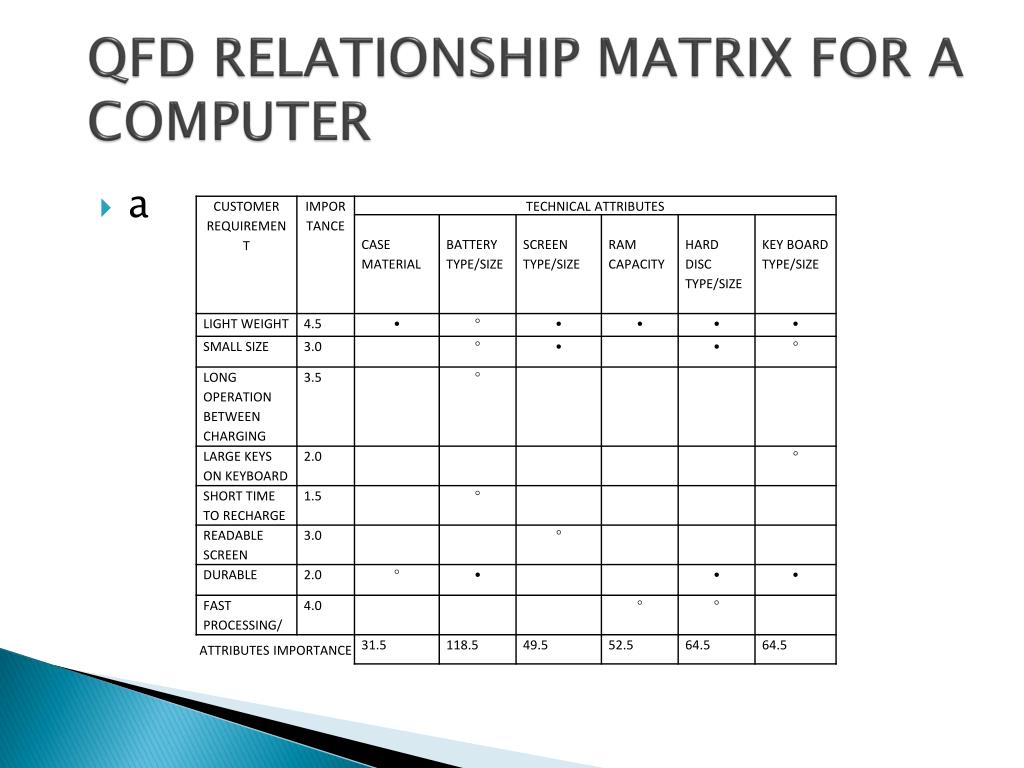 QFD RELATIONSHIP MATRIX FOR A COMPUTER

a

| CUSTOMER REQUIREMENT | IMPORTANCE | TECHNICAL ATTRIBUTES | | | | | |
|---|---|---|---|---|---|---|---|
| | | CASE MATERIAL | BATTERY TYPE/SIZE | SCREEN TYPE/SIZE | RAM CAPACITY | HARD DISC TYPE/SIZE | KEY BOARD TYPE/SIZE |
| LIGHT WEIGHT | 4.5 | • | ° | • | • | • | • |
| SMALL SIZE | 3.0 | | ° | • | | • | ° |
| LONG OPERATION BETWEEN CHARGING | 3.5 | | ° | | | | |
| LARGE KEYS ON KEYBOARD | 2.0 | | | | | | ° |
| SHORT TIME TO RECHARGE | 1.5 | | ° | | | | |
| READABLE SCREEN | 3.0 | | | ° | | | |
| DURABLE | 2.0 | ° | • | | | • | • |
| FAST PROCESSING/ | 4.0 | | | | ° | ° | |
| ATTRIBUTES IMPORTANCE | | 31.5 | 118.5 | 49.5 | 52.5 | 64.5 | 64.5 |